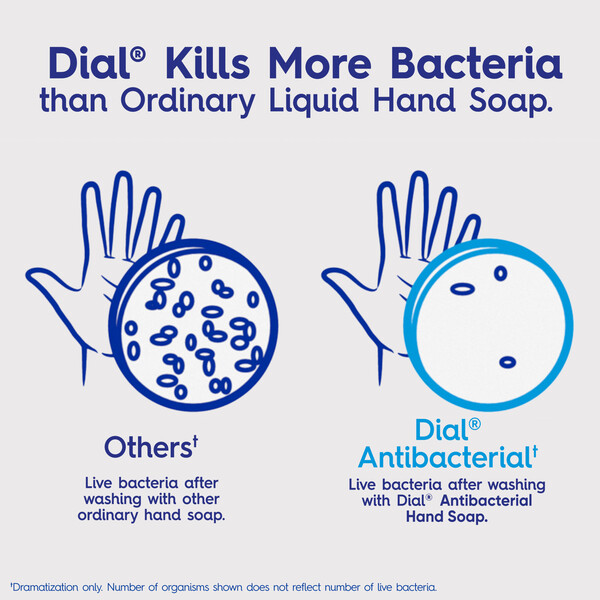 Dial® Kills More Bacteria than Ordinary Liquid Hand Soap.

Others†

Live bacteria after washing with other ordinary hand soap.

Dial® Antibacterial†

Live bacteria after washing with Dial® Antibacterial Hand Soap.

†Dramatization only. Number of organisms shown does not reflect number of live bacteria.